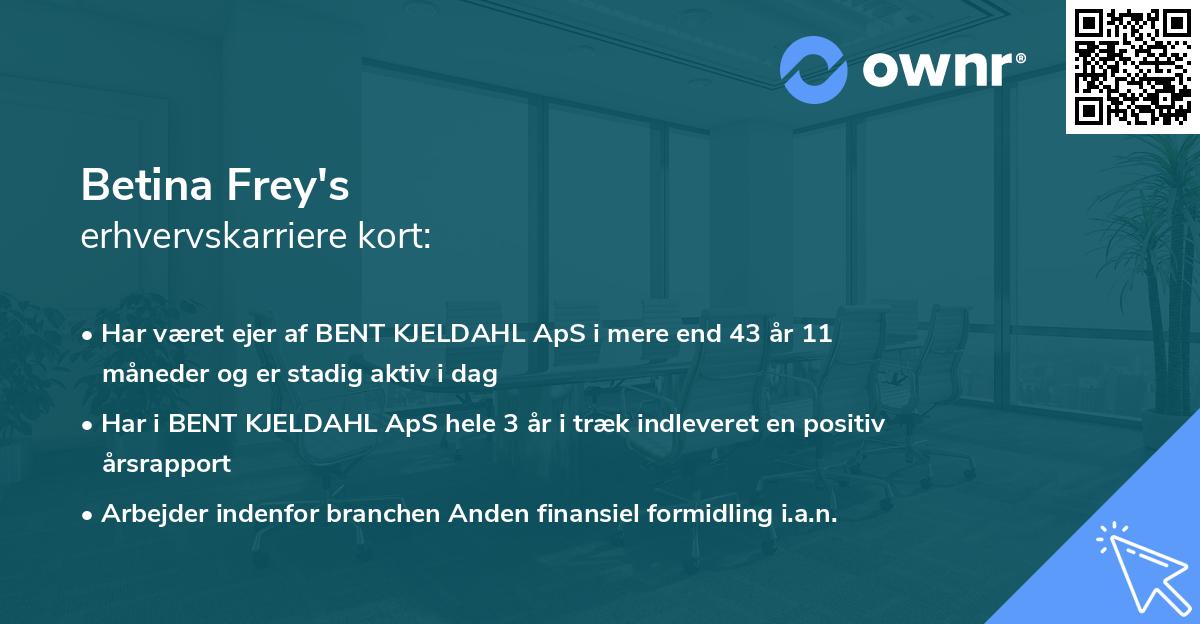 ownr®

Betina Frey's
erhvervskarriere kort:

• Har været ejer af BENT KJELDAHL ApS i mere end 43 år 11 måneder og er stadig aktiv i dag

• Har i BENT KJELDAHL ApS hele 3 år i træk indleveret en positiv årsrapport

• Arbejder indenfor branchen Anden finansiel formidling i.a.n.